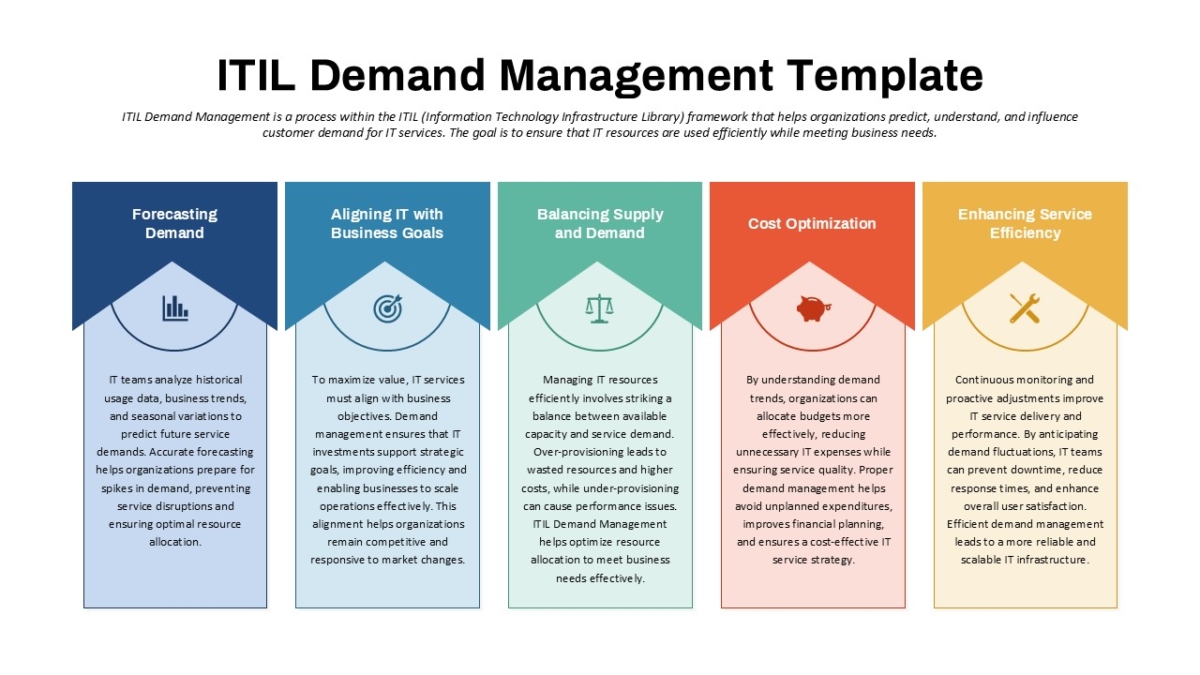 ITIL Demand Management Template

ITIL Demand Management is a process within the ITIL (Information Technology Infrastructure Library) framework that helps organizations predict, understand, and influence customer demand for IT services. The goal is to ensure that IT resources are used efficiently while meeting business needs.

Forecasting Demand

IT teams analyze historical usage data, business trends, and seasonal variations to predict future service demands. Accurate forecasting helps organizations prepare for spikes in demand, preventing service disruptions and ensuring optimal resource allocation.

Aligning IT with Business Goals

To maximize value, IT services must align with business objectives. Demand management ensures that IT investments support strategic goals, improving efficiency and enabling businesses to scale operations effectively. This alignment helps organizations remain competitive and responsive to market changes.

Balancing Supply and Demand

Managing IT resources efficiently involves striking a balance between available capacity and service demand. Over-provisioning leads to wasted resources and higher costs, while under-provisioning can cause performance issues. ITIL Demand Management helps optimize resource allocation to meet business needs effectively.

Cost Optimization

By understanding demand trends, organizations can allocate budgets more effectively, reducing unnecessary IT expenses while ensuring service quality. Proper demand management helps avoid unplanned expenditures, improves financial planning, and ensures a cost-effective IT service strategy.

Enhancing Service Efficiency

Continuous monitoring and proactive adjustments improve IT service delivery and performance. By anticipating demand fluctuations, IT teams can prevent downtime, reduce response times, and enhance overall user satisfaction. Efficient demand management leads to a more reliable and scalable IT infrastructure.